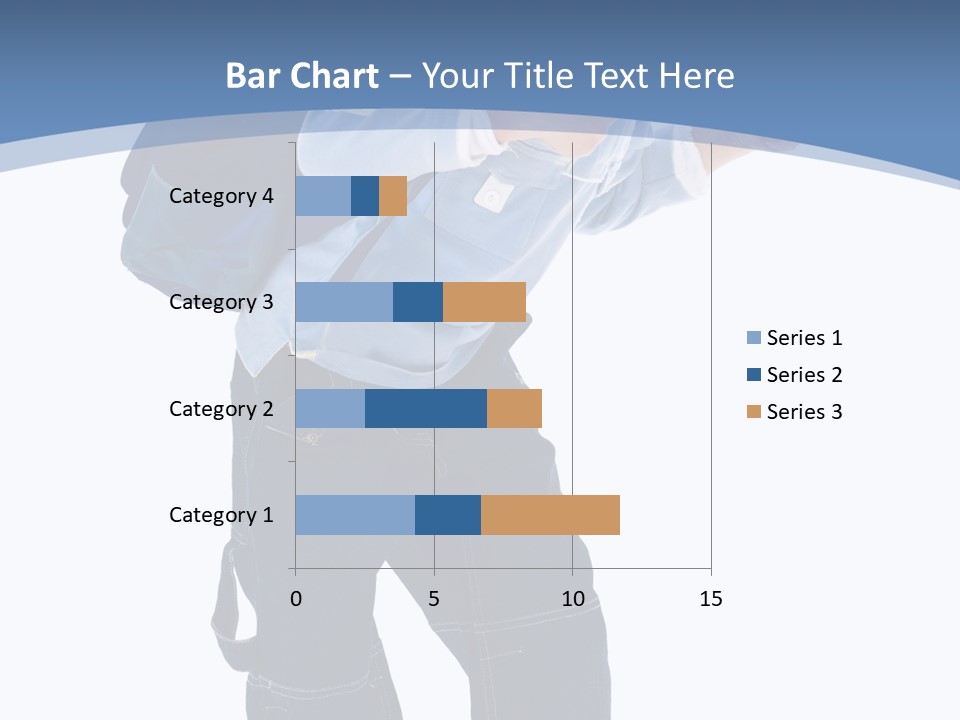 Bar Chart – Your Title Text Here

Category 4
Category 3
Category 2
Category 1

0
5
10
15

Series 1
Series 2
Series 3